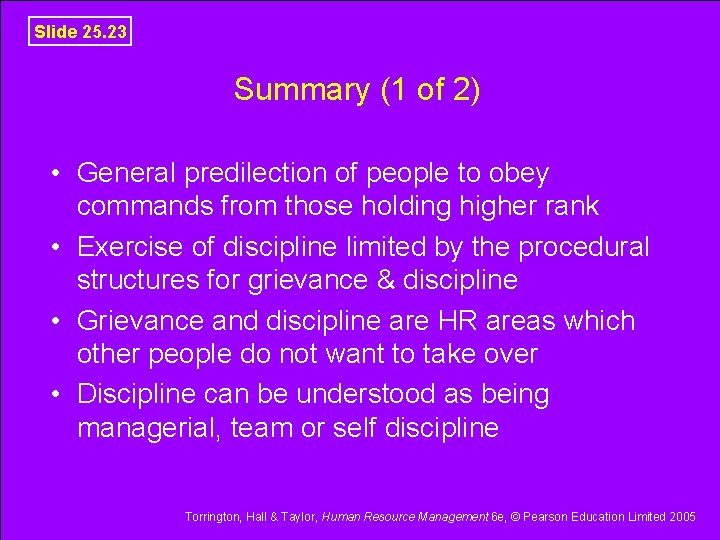 Slide 25.23

Summary (1 of 2)

• General predilection of people to obey commands from those holding higher rank
• Exercise of discipline limited by the procedural structures for grievance & discipline
• Grievance and discipline are HR areas which other people do not want to take over
• Discipline can be understood as being managerial, team or self discipline

Torrington, Hall & Taylor, Human Resource Management 6e, © Pearson Education Limited 2005